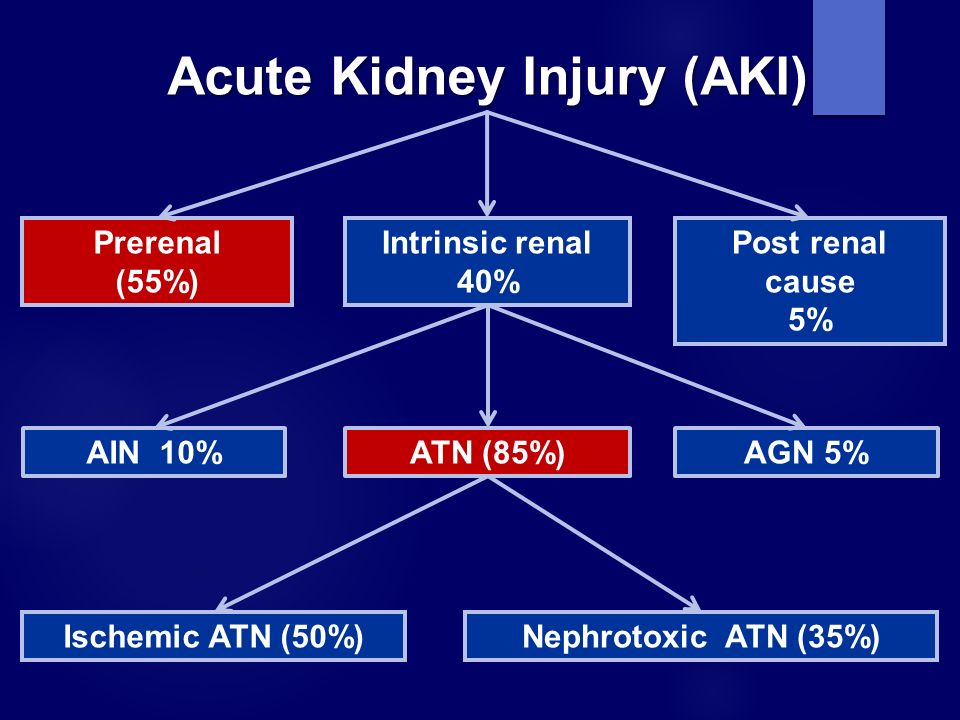 Acute Kidney Injury (AKI)

Prerenal (55%)

Intrinsic renal 40%

Post renal cause 5%

AIN 10%

ATN (85%)

AGN 5%

Ischemic ATN (50%)

Nephrotoxic ATN (35%)